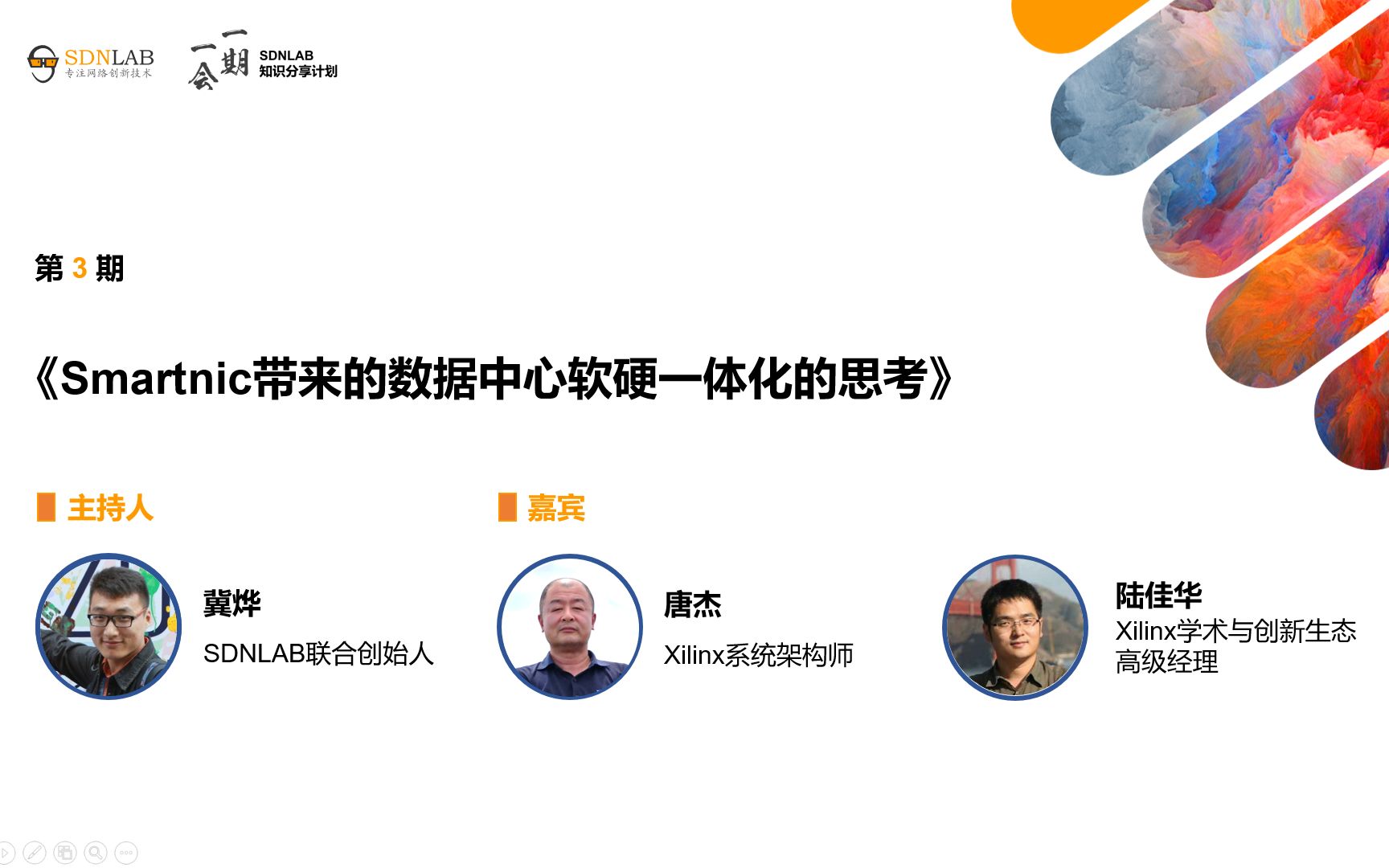 SDNLAB
专注网络创新技术

一期一会
SDNLAB
知识分享计划

第 3 期

《Smartnic带来的数据中心软硬一体化的思考》

主持人

冀烨
SDNLAB联合创始人

嘉宾

唐杰
Xilinx系统架构师

陆佳华
Xilinx学术与创新生态高级经理